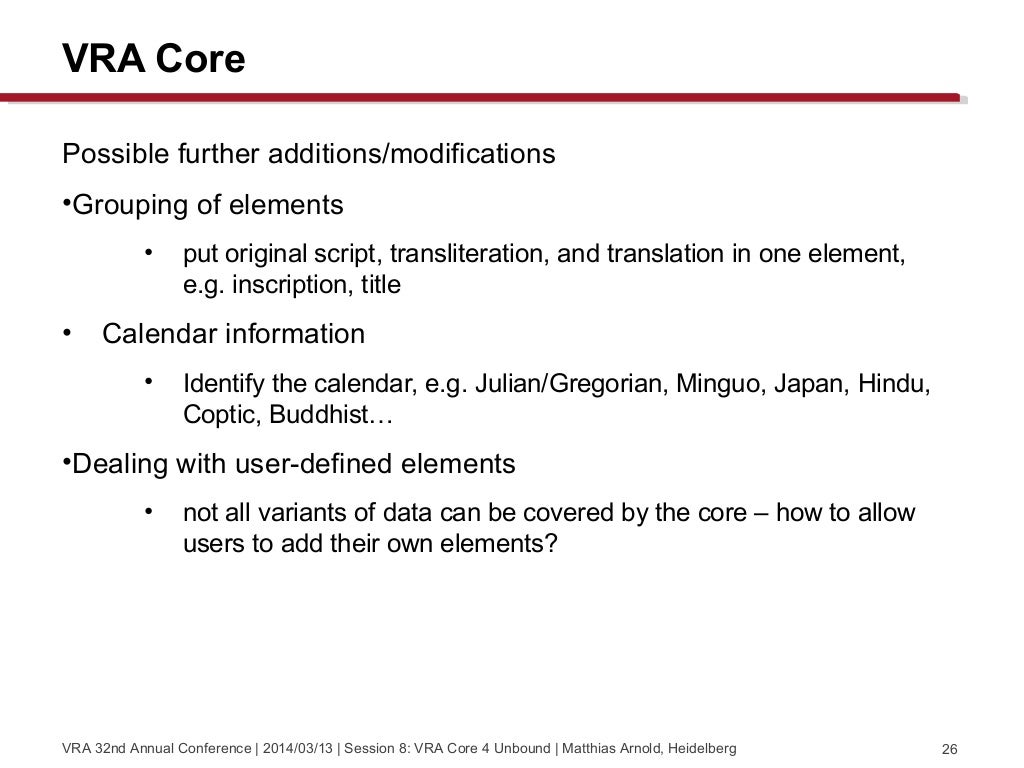 VRA Core

Possible further additions/modifications

•Grouping of elements

• put original script, transliteration, and translation in one element, e.g. inscription, title

• Calendar information

• Identify the calendar, e.g. Julian/Gregorian, Minguo, Japan, Hindu, Coptic, Buddhist…

•Dealing with user-defined elements

• not all variants of data can be covered by the core – how to allow users to add their own elements?

VRA 32nd Annual Conference | 2014/03/13 | Session 8: VRA Core 4 Unbound | Matthias Arnold, Heidelberg

26